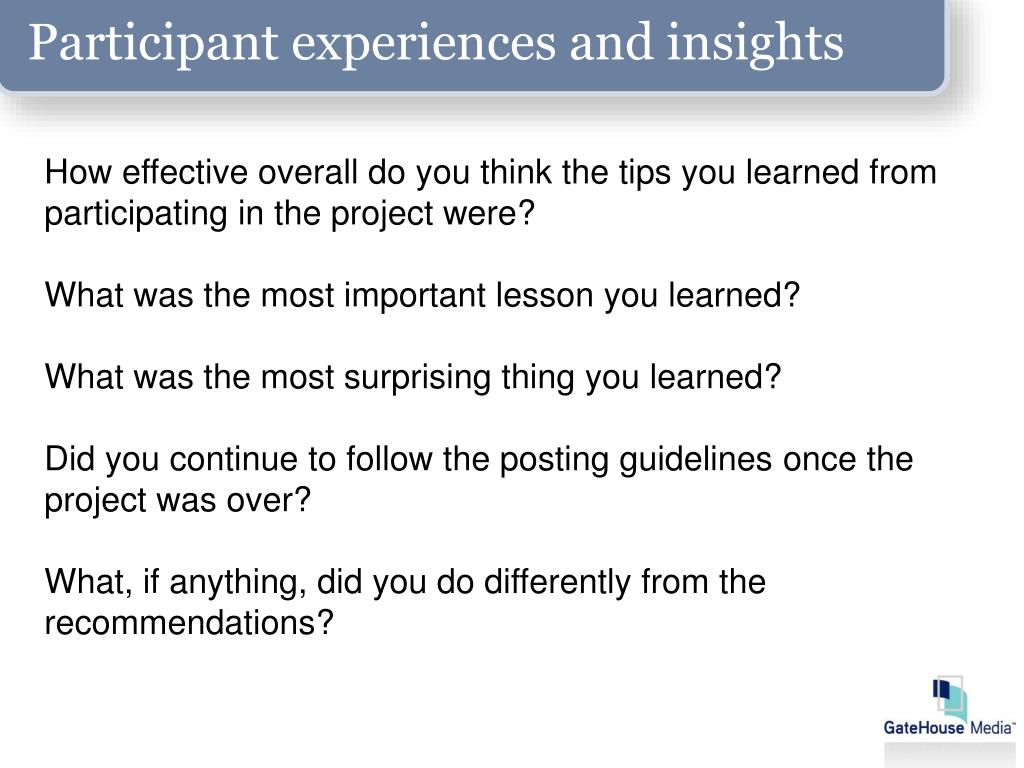 Participant experiences and insights

How effective overall do you think the tips you learned from participating in the project were?

What was the most important lesson you learned?

What was the most surprising thing you learned?

Did you continue to follow the posting guidelines once the project was over?

What, if anything, did you do differently from the recommendations?

GateHouse Media™